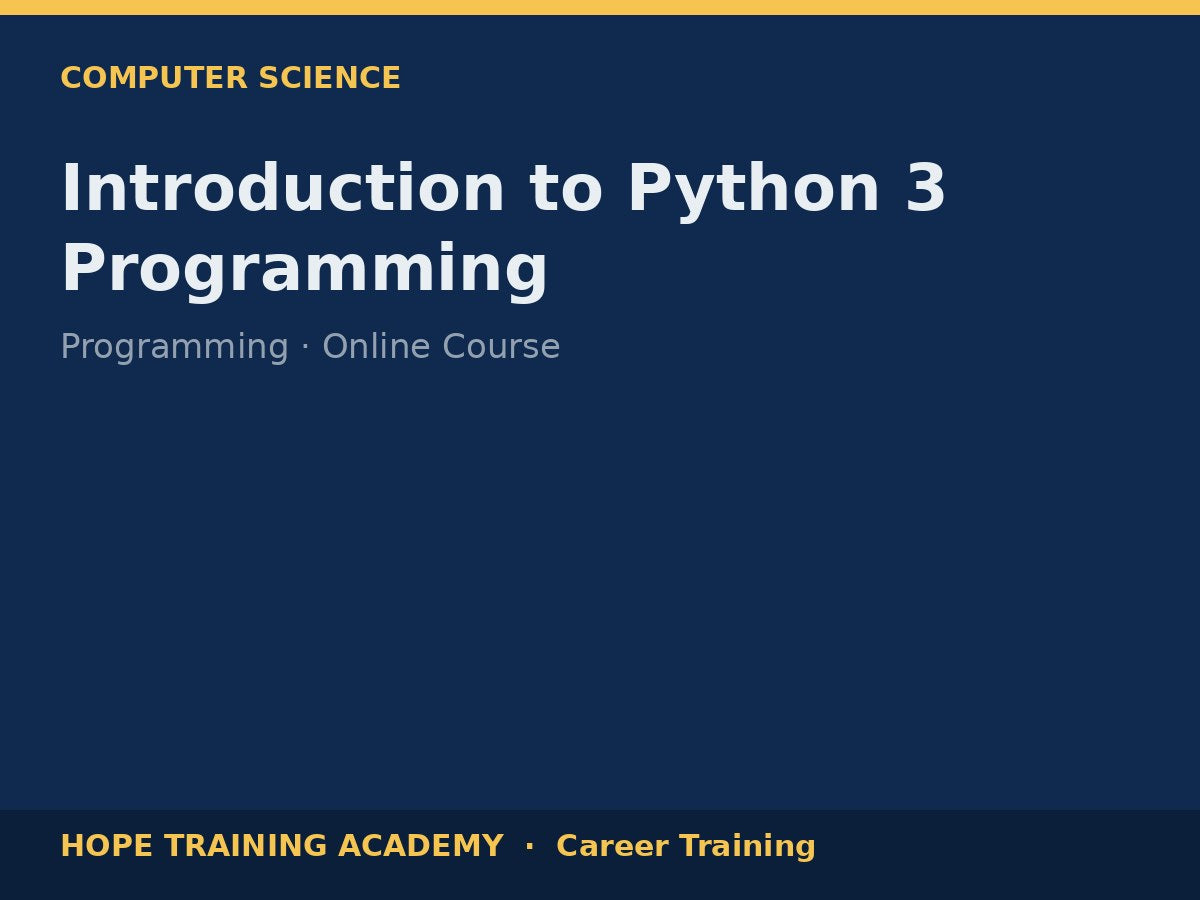 COMPUTER SCIENCE

Introduction to Python 3 Programming

Programming · Online Course

HOPE TRAINING ACADEMY · Career Training